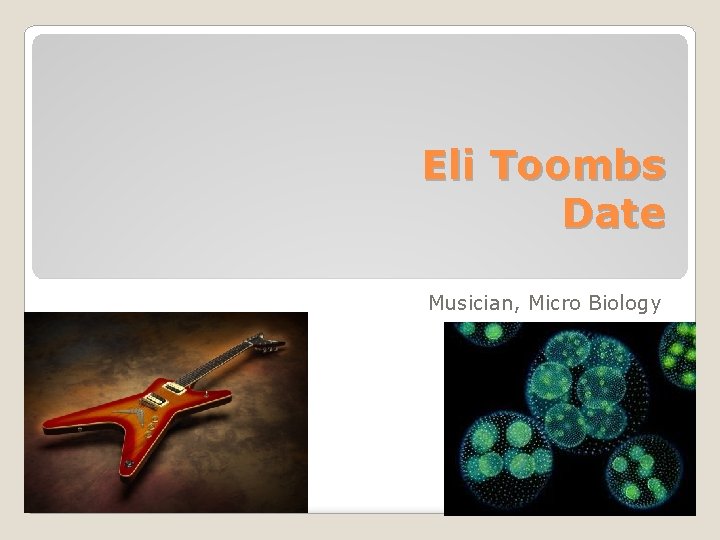 Eli Toombs
Date

Musician, Micro Biology